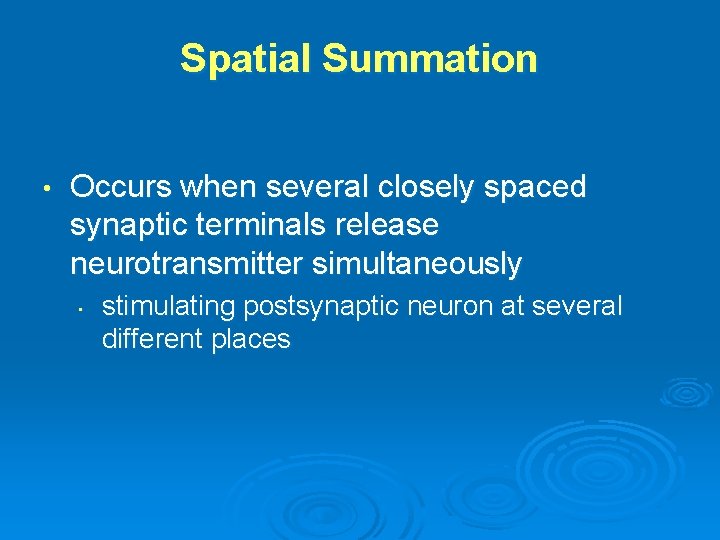 Spatial Summation

• Occurs when several closely spaced synaptic terminals release neurotransmitter simultaneously

• stimulating postsynaptic neuron at several different places